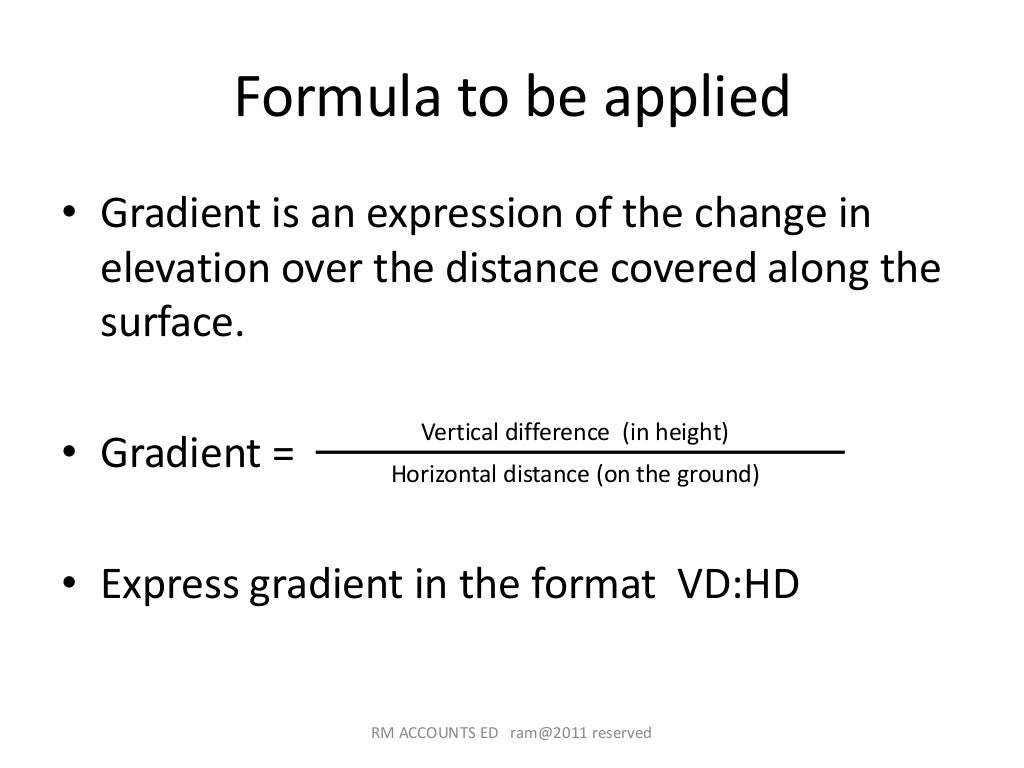 Formula to be applied

• Gradient is an expression of the change in elevation over the distance covered along the surface.

• Gradient = $\frac{\text{Vertical difference (in height)}}{\text{Horizontal distance (on the ground)}}$

• Express gradient in the format VD:HD

RM ACCOUNTS ED ram@2011 reserved